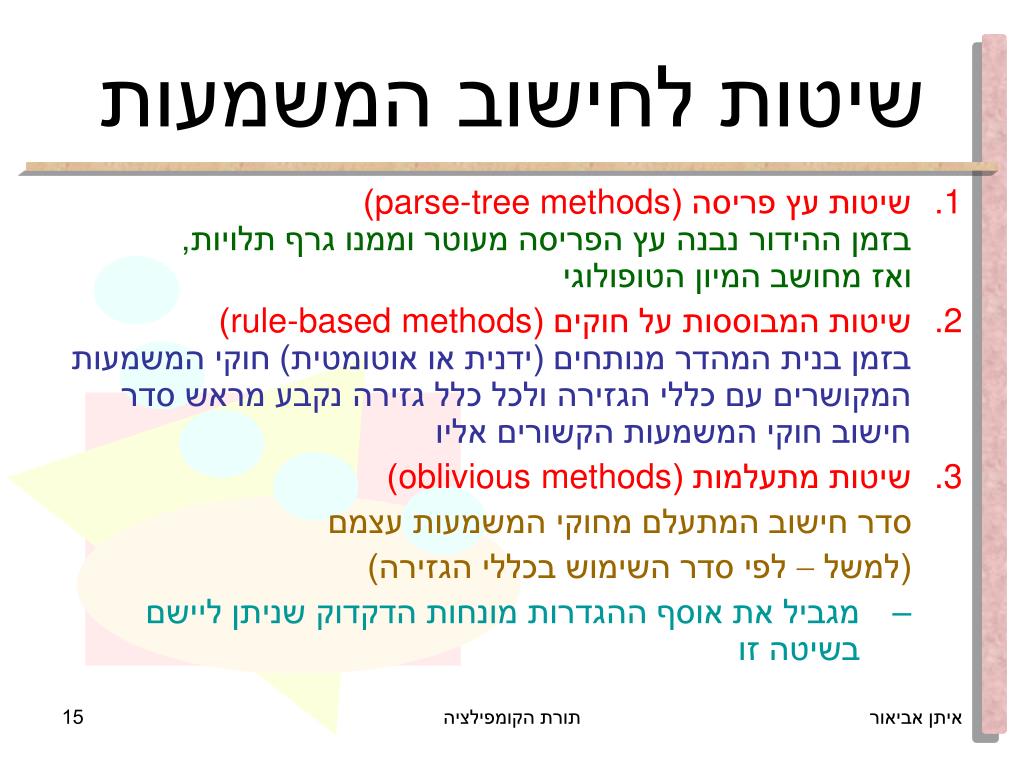 שיטות לחישוב המשמעות

1. שיטות עץ פריסה (parse-tree methods)
בזמן ההידור נבנה עץ הפריסה מעוטר וממנו גרף תלויות, ואז מחושב המיון הטופולוגי

2. שיטות המבוססות על חוקים (rule-based methods)
בזמן בנית המהדר מנותחים (ידנית או אוטומטית) חוקי המשמעות המקושרים עם כללי הגזירה ולכל כלל גזירה נקבע מראש סדר חישוב חוקי המשמעות הקשורים אליו

3. שיטות מתעלמות (oblivious methods)
סדר חישוב המתעלם מחוקי המשמעות עצמם
(למשל – לפי סדר השימוש בכללי הגזירה)
– מגביל את אוסף ההגדרות מונחות הדקדוק שניתן ליישם בשיטה זו

איתן אביאור
תורת הקומפילציה
15